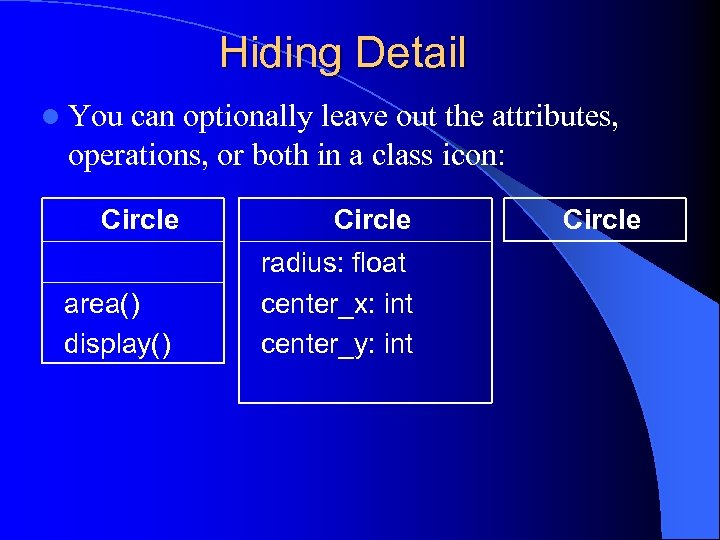 Hiding Detail

You can optionally leave out the attributes, operations, or both in a class icon:

Circle

area()
display()

Circle

radius: float
center_x: int
center_y: int

Circle